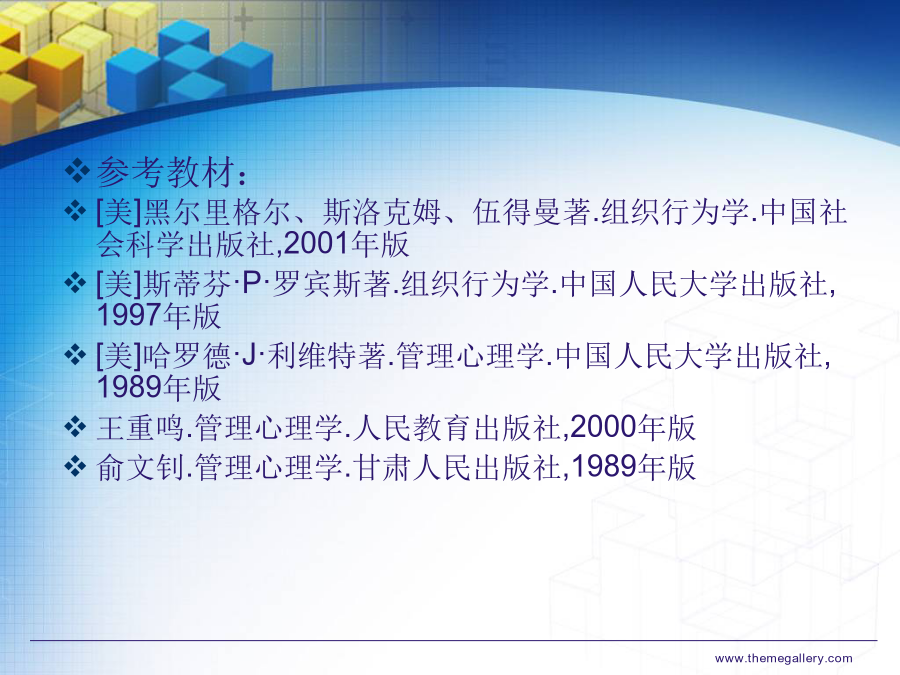 ❖ 参考教材：

❖ [美]黑尔里格尔、斯洛克姆、伍得曼著.组织行为学.中国社会科学出版社,2001年版

❖ [美]斯蒂芬·P·罗宾斯著.组织行为学.中国人民大学出版社,1997年版

❖ [美]哈罗德·J·利维特著.管理心理学.中国人民大学出版社,1989年版

❖ 王重鸣.管理心理学.人民教育出版社,2000年版

❖ 俞文钊.管理心理学.甘肃人民出版社,1989年版

www.themegallery.com